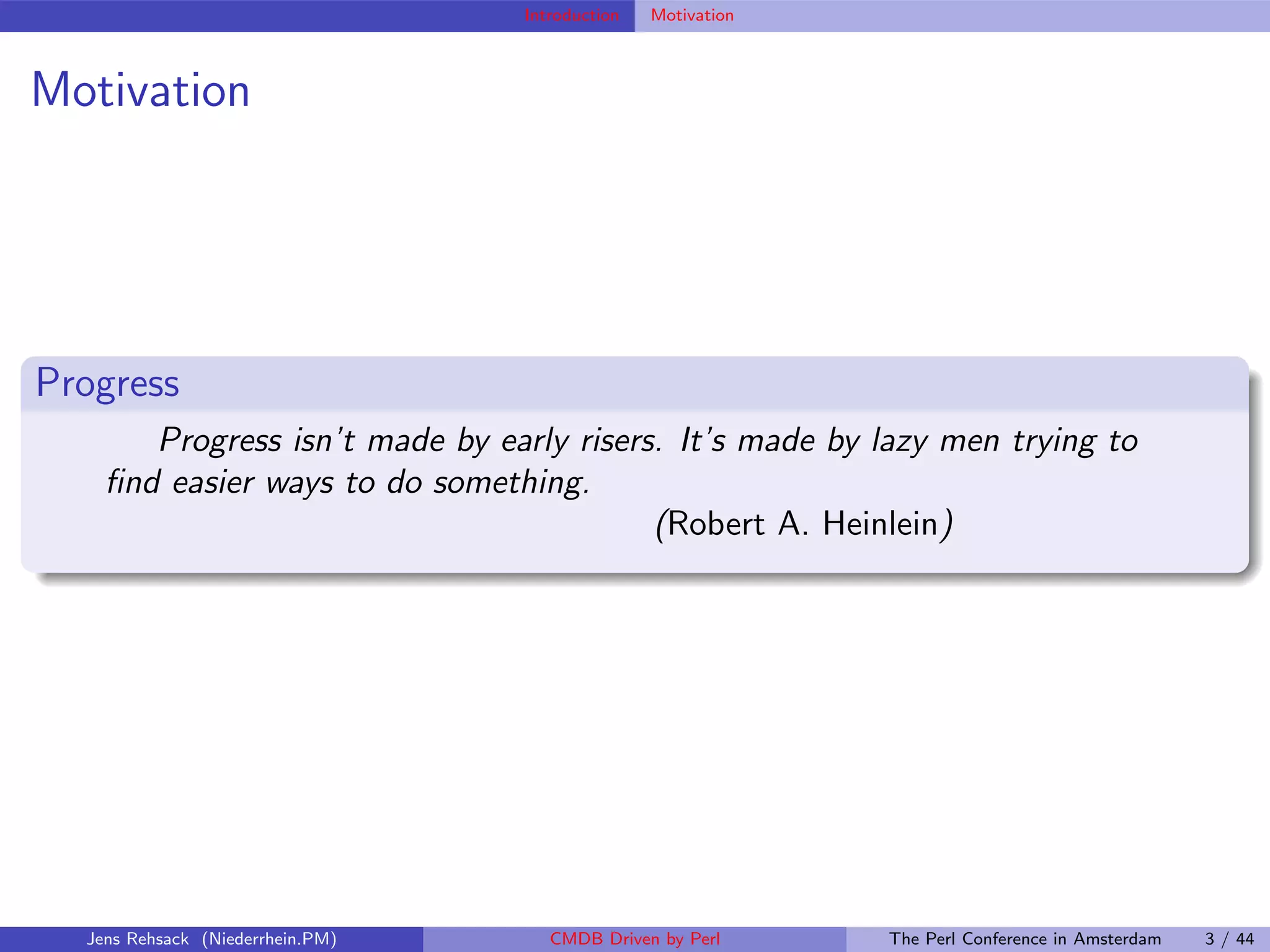 Introduction Motivation

Motivation

Progress

Progress isn't made by early risers. It's made by lazy men trying to find easier ways to do something.

(Robert A. Heinlein)

Jens Rehsack (Niederrhein.PM) CMDB Driven by Perl The Perl Conference in Amsterdam 3 / 44